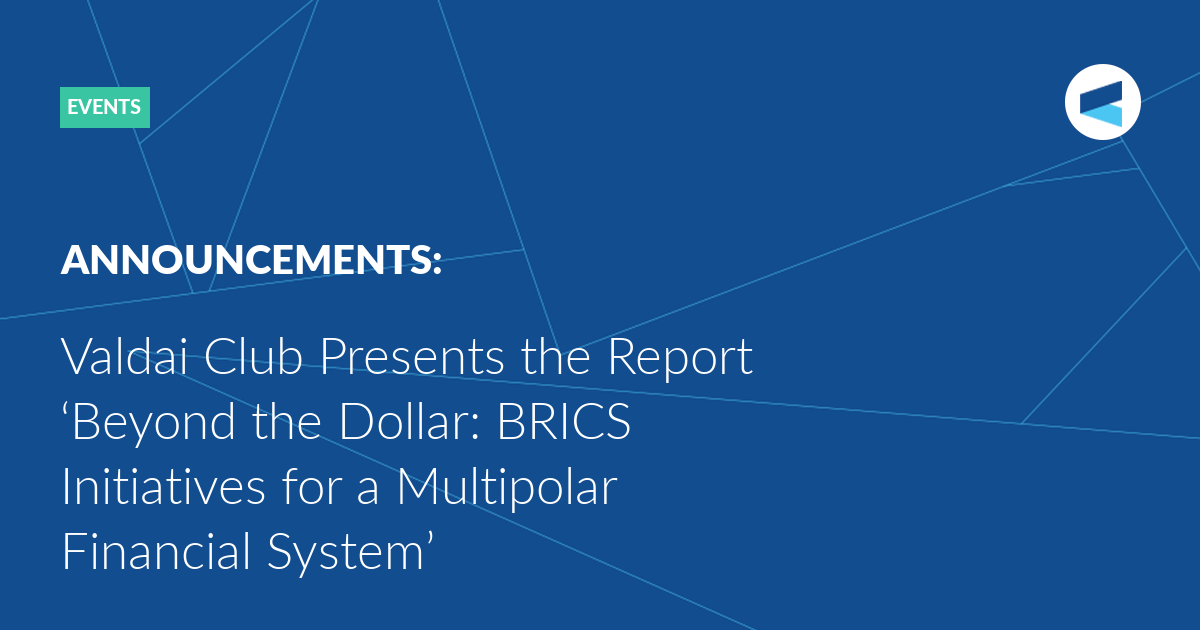 EVENTS

ANNOUNCEMENTS:

Valdai Club Presents the Report ‘Beyond the Dollar: BRICS Initiatives for a Multipolar Financial System’